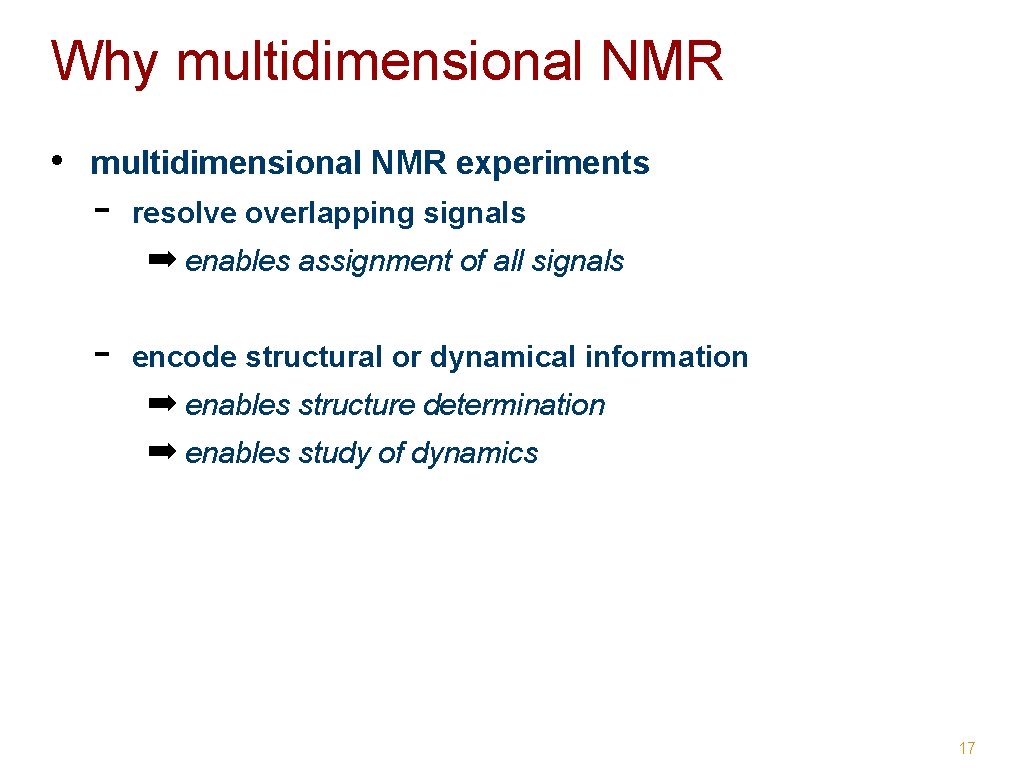 Why multidimensional NMR

• multidimensional NMR experiments

- resolve overlapping signals

➡ enables assignment of all signals

- encode structural or dynamical information

➡ enables structure determination

➡ enables study of dynamics

17